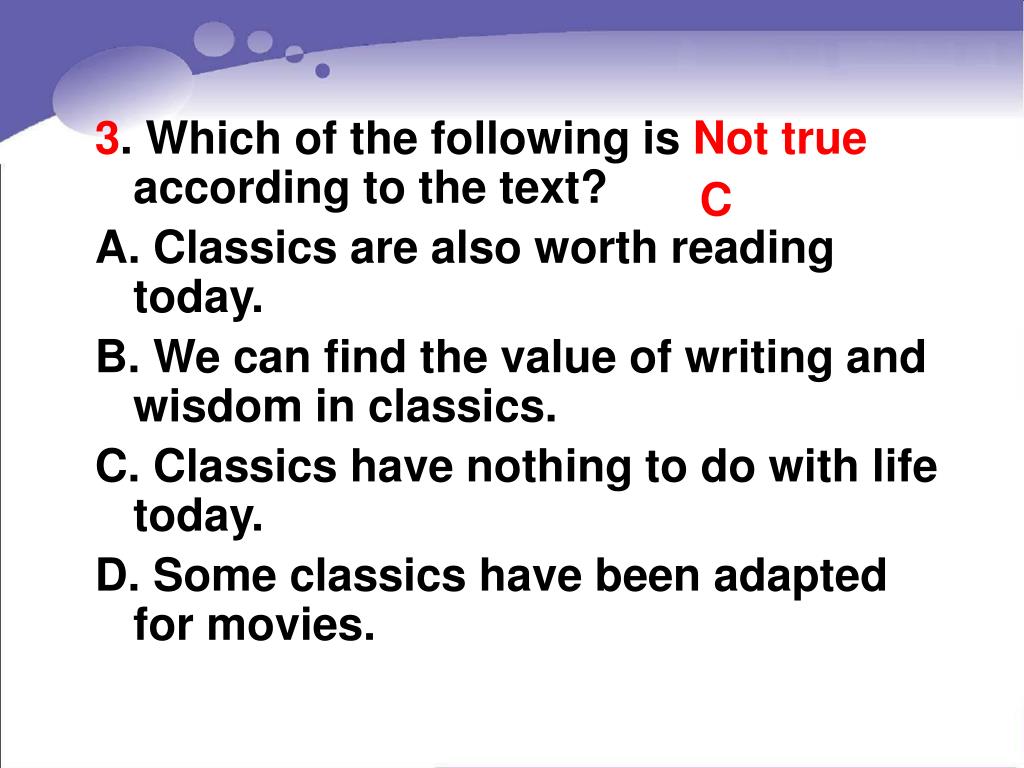 3. Which of the following is Not true according to the text?
C

A. Classics are also worth reading today.

B. We can find the value of writing and wisdom in classics.

C. Classics have nothing to do with life today.

D. Some classics have been adapted for movies.